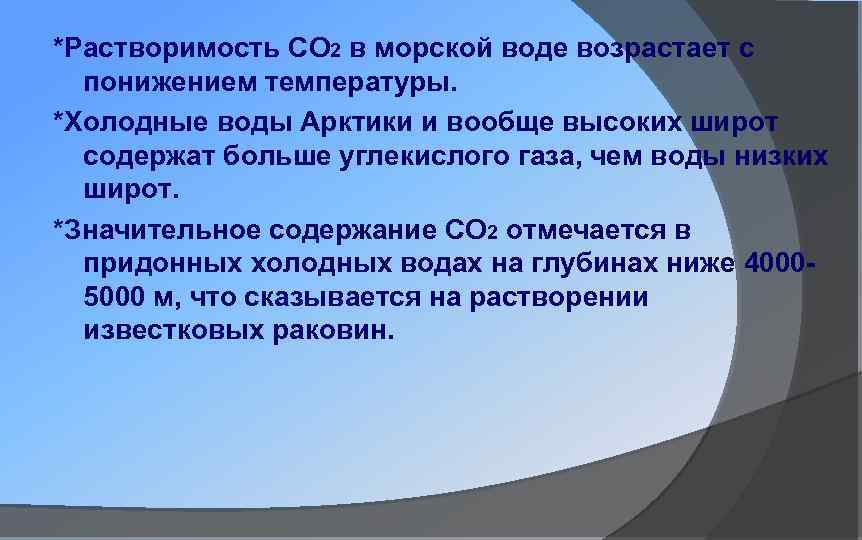 *Растворимость $CO_2$ в морской воде возрастает с понижением температуры.

*Холодные воды Арктики и вообще высоких широт содержат больше углекислого газа, чем воды низких широт.

*Значительное содержание $CO_2$ отмечается в придонных холодных водах на глубинах ниже 4000-5000 м, что сказывается на растворении известковых раковин.